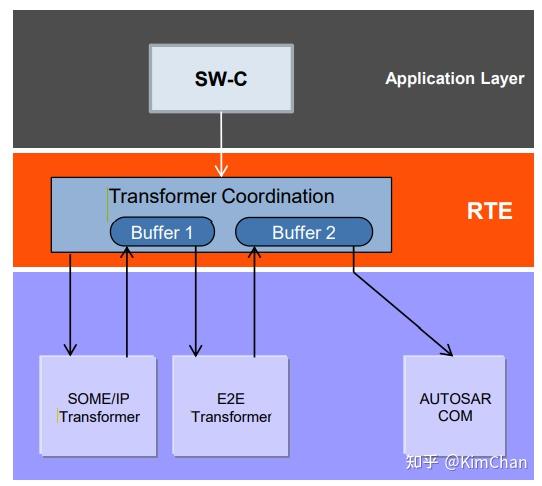 SW-C

Application Layer

Transformer Coordination

Buffer 1

Buffer 2

RTE

SOME/IP Transformer

E2E Transformer

AUTOSAR COM

知乎 @KimChan